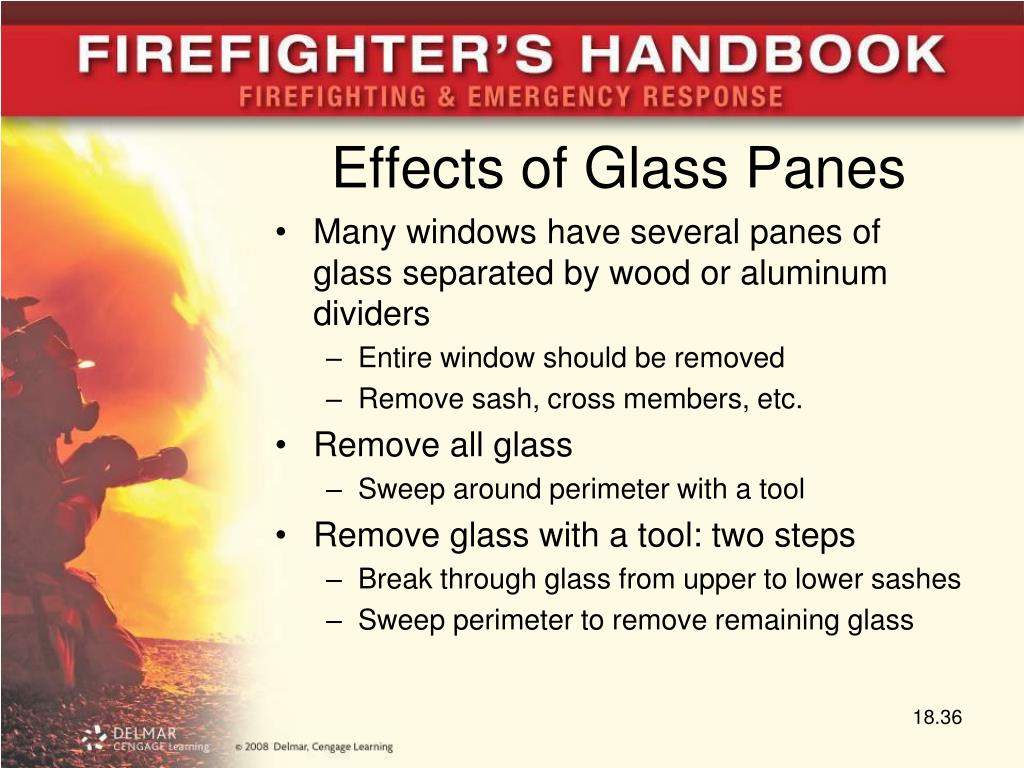 FIREFIGHTER'S HANDBOOK
FIREFIGHTING & EMERGENCY RESPONSE

Effects of Glass Panes

• Many windows have several panes of glass separated by wood or aluminum dividers
– Entire window should be removed
– Remove sash, cross members, etc.
• Remove all glass
– Sweep around perimeter with a tool
• Remove glass with a tool: two steps
– Break through glass from upper to lower sashes
– Sweep perimeter to remove remaining glass

18.36

DELMAR CENGAGE Learning

© 2008 Delmar, Cengage Learning